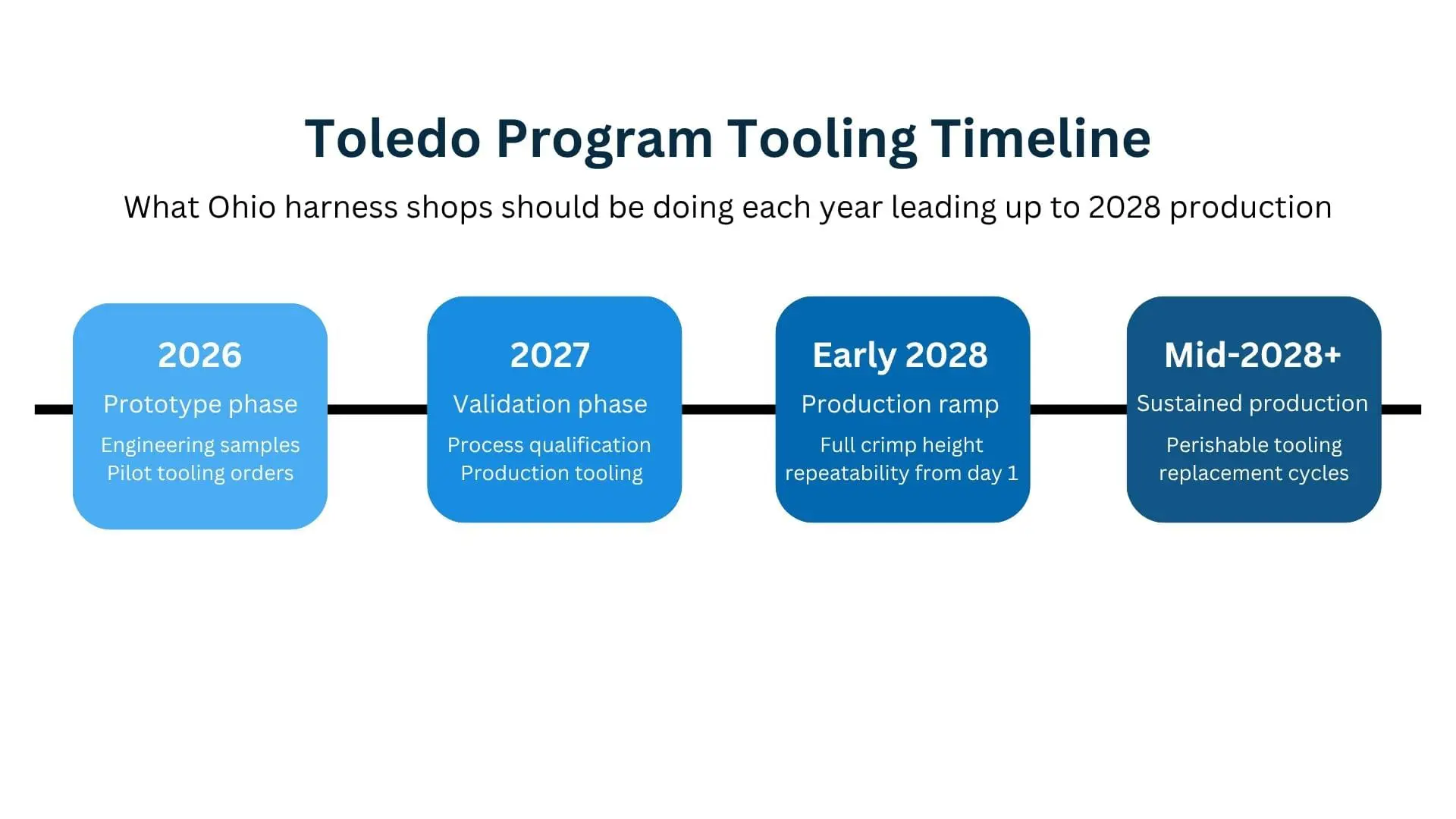 Toledo Program Tooling Timeline

What Ohio harness shops should be doing each year leading up to 2028 production

2026

Prototype phase

Engineering samples
Pilot tooling orders

2027

Validation phase

Process qualification
Production tooling

Early 2028

Production ramp

Full crimp height repeatability from day 1

Mid-2028+

Sustained production

Perishable tooling replacement cycles